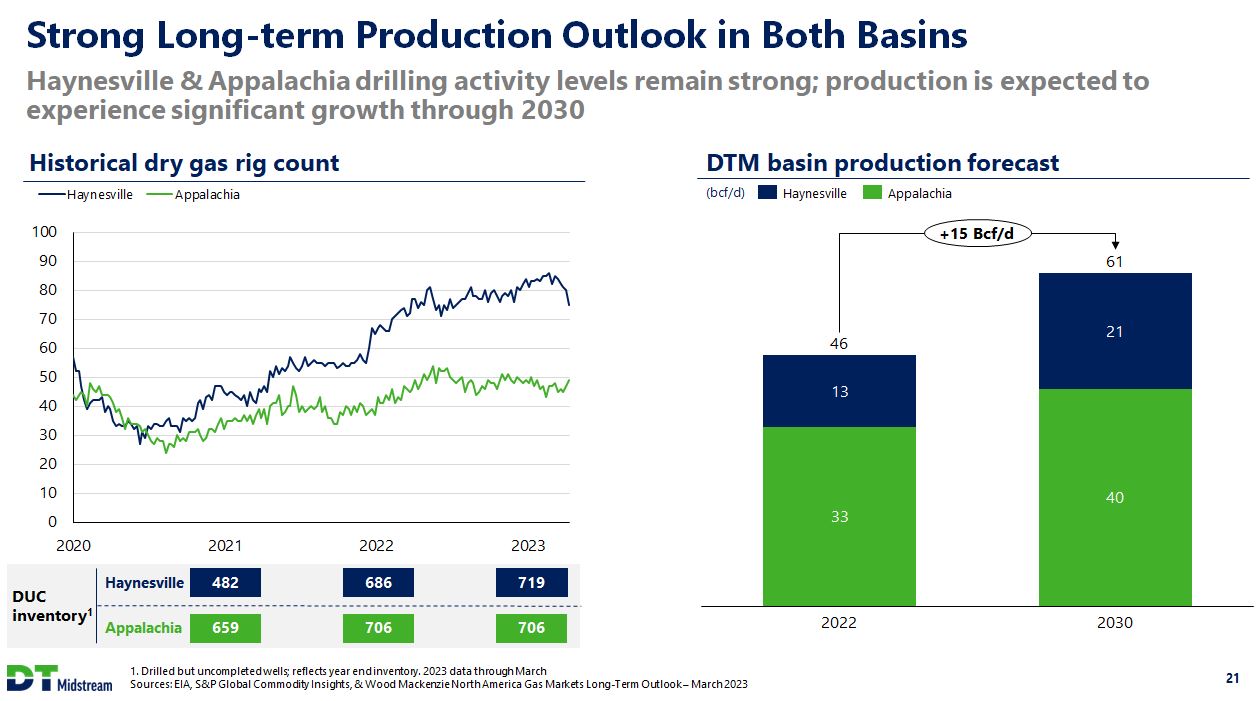 Strong Long-term Production Outlook in Both Basins

Haynesville & Appalachia drilling activity levels remain strong; production is expected to experience significant growth through 2030

Historical dry gas rig count

Haynesville Appalachia

100
90
80
70
60
50
40
30
20
10
0

2020 2021 2022 2023

| DUC inventory$^1$ | Haynesville | 482 | 686 | 719 |
|---|---|---|---|---|
| | Appalachia | 659 | 706 | 706 |

DTM basin production forecast

(bcf/d) Haynesville Appalachia

+15 Bcf/d

46
13
33
2022

61
21
40
2030

DT Midstream

1. Drilled but uncompleted wells; reflects year end inventory. 2023 data through March
Sources: EIA, S&P Global Commodity Insights, & Wood Mackenzie North America Gas Markets Long-Term Outlook – March 2023

21